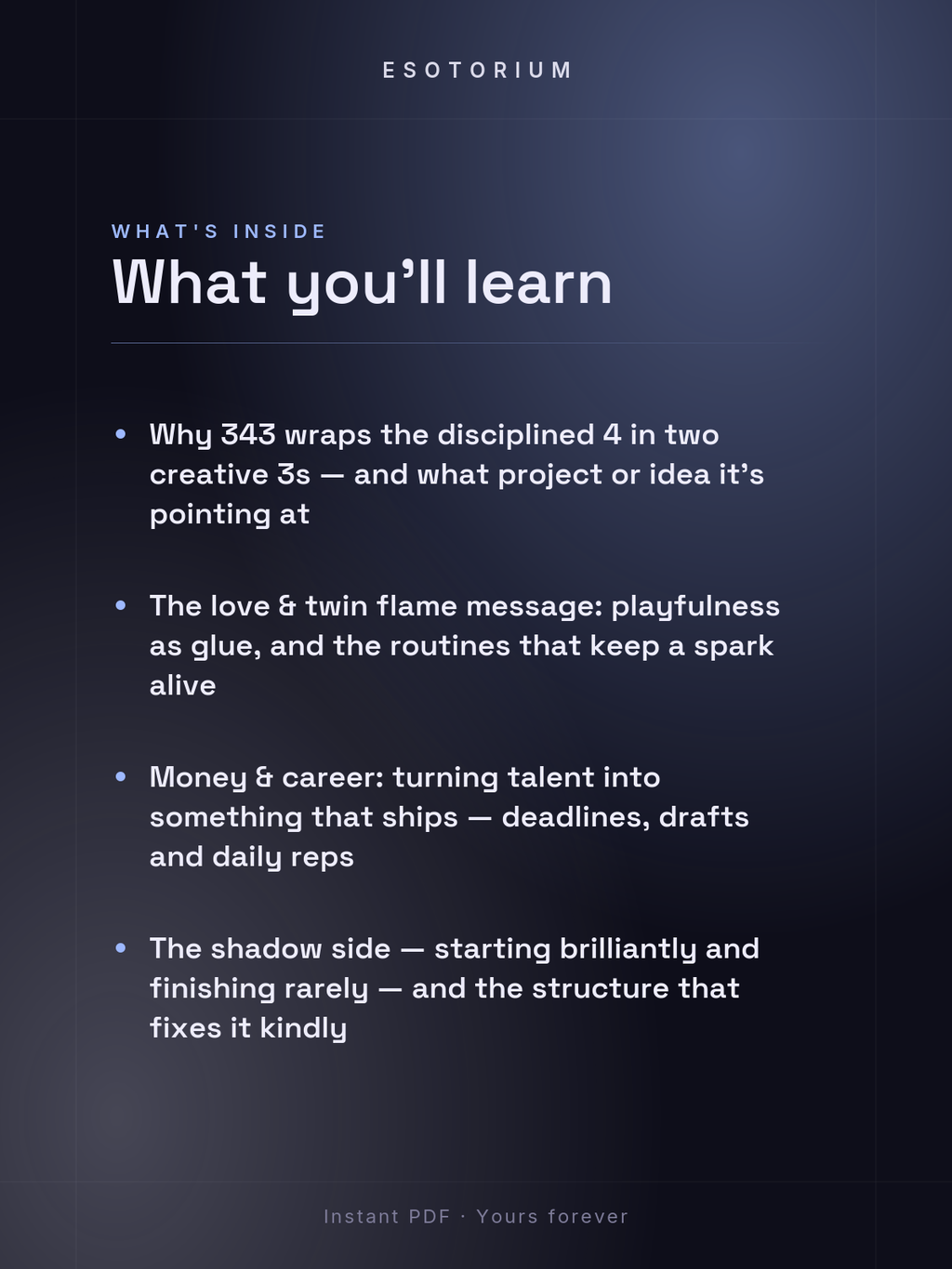 ESOTORIUM

WHAT'S INSIDE

What you’ll learn

• Why 343 wraps the disciplined 4 in two creative 3s — and what project or idea it’s pointing at

• The love & twin flame message: playfulness as glue, and the routines that keep a spark alive

• Money & career: turning talent into something that ships — deadlines, drafts and daily reps

• The shadow side — starting brilliantly and finishing rarely — and the structure that fixes it kindly

Instant PDF · Yours forever